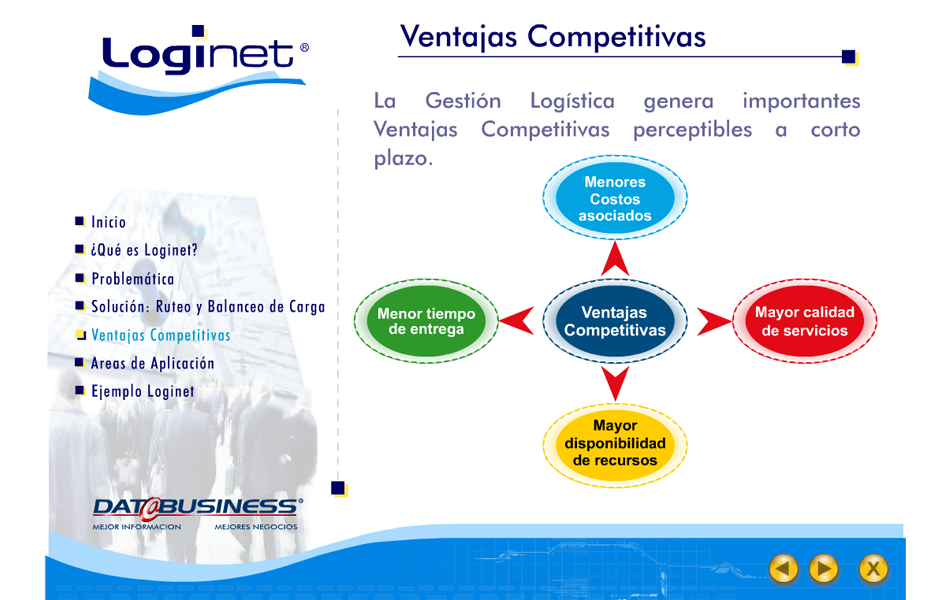 Loginet®

Ventajas Competitivas

La Gestión Logística genera importantes Ventajas Competitivas perceptibles a corto plazo.

Inicio
¿Qué es Loginet?
Problemática
Solución: Ruteo y Balanceo de Carga
Ventajas Competitivas
Areas de Aplicación
Ejemplo Loginet

Menores Costos asociados

Menor tiempo de entrega

Ventajas Competitivas

Mayor calidad de servicios

Mayor disponibilidad de recursos

DAT@BUSINESS®
MEJOR INFORMACION MEJORES NEGOCIOS

X